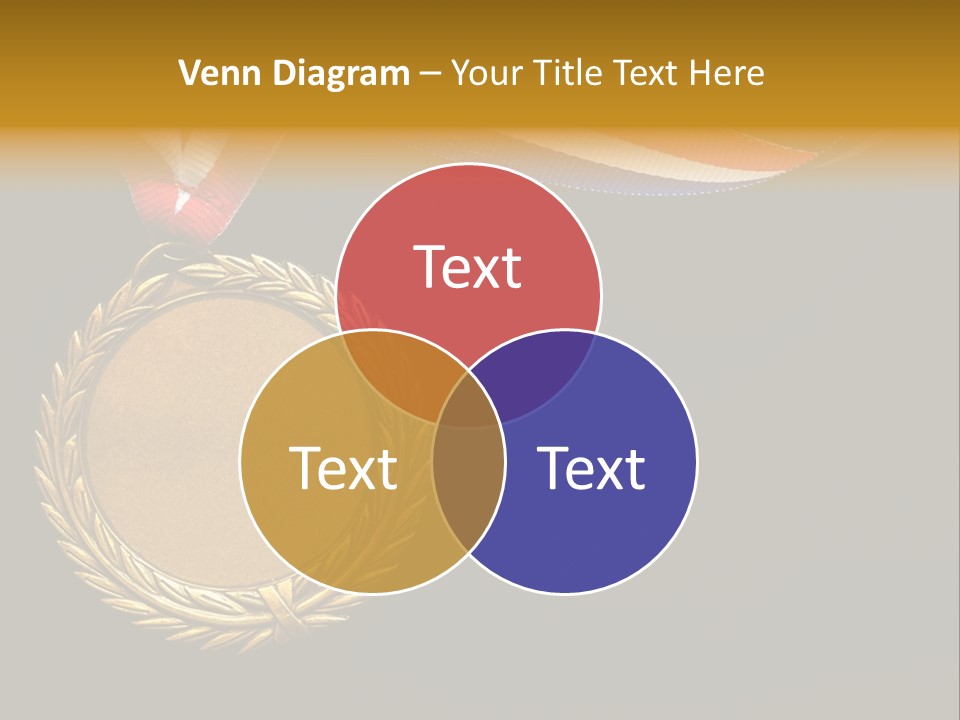 Venn Diagram – Your Title Text Here

Text

Text

Text